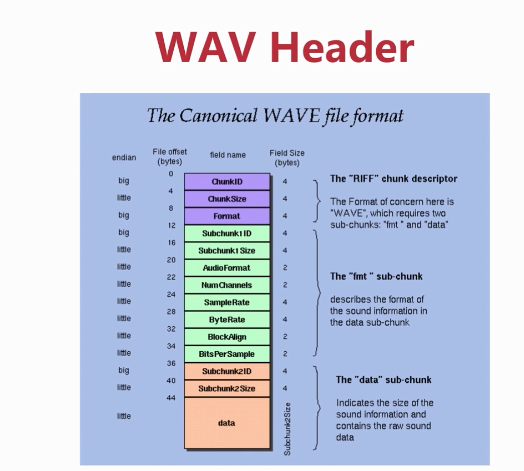 WAV Header

The Canonical WAVE file format

| endian | File offset (bytes) | field name | Field Size (bytes) |
|---|---|---|---|
| big | 0 | ChunkID | 4 |
| little | 4 | ChunkSize | 4 |
| big | 8 | Format | 4 |
| big | 12 | Subchunk1ID | 4 |
| little | 16 | Subchunk1Size | 4 |
| little | 20 | AudioFormat | 2 |
| little | 22 | NumChannels | 2 |
| little | 24 | SampleRate | 4 |
| little | 28 | ByteRate | 4 |
| little | 32 | BlockAlign | 2 |
| little | 34 | BitsPerSample | 2 |
| big | 36 | Subchunk2ID | 4 |
| little | 40 | Subchunk2Size | 4 |
| little | 44 | data | Subchunk2Size |

The "RIFF" chunk descriptor

The Format of concern here is "WAVE", which requires two sub-chunks: "fmt " and "data"

The "fmt " sub-chunk

describes the format of the sound information in the data sub-chunk

The "data" sub-chunk

Indicates the size of the sound information and contains the raw sound data